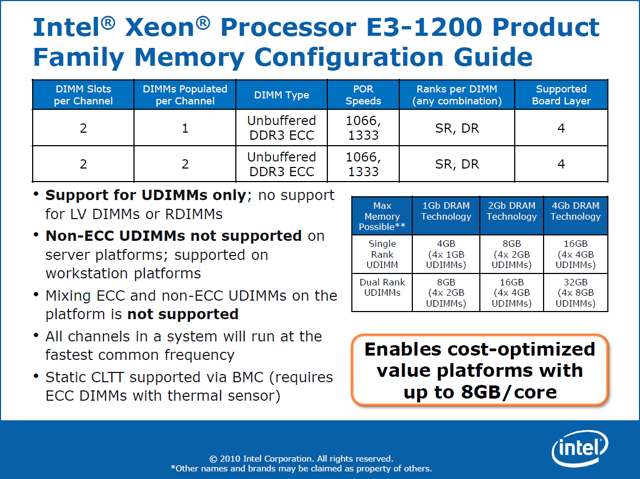 Intel® Xeon® Processor E3-1200 Product Family Memory Configuration Guide

| DIMM Slots per Channel | DIMMs Populated per Channel | DIMM Type | POR Speeds | Ranks per DIMM (any combination) | Supported Board Layer |
|---|---|---|---|---|---|
| 2 | 1 | Unbuffered DDR3 ECC | 1066, 1333 | SR, DR | 4 |
| 2 | 2 | Unbuffered DDR3 ECC | 1066, 1333 | SR, DR | 4 |

• **Support for UDIMMs only**; no support for LV DIMMs or RDIMMs

• **Non-ECC UDIMMs not supported** on server platforms; supported on workstation platforms

• Mixing ECC and non-ECC UDIMMs on the platform is **not supported**

• All channels in a system will run at the fastest common frequency

• Static CLTT supported via BMC (requires ECC DIMMs with thermal sensor)

| Max Memory Possible** | 1Gb DRAM Technology | 2Gb DRAM Technology | 4Gb DRAM Technology |
|---|---|---|---|
| Single Rank UDIMM | 4GB (4x 1GB UDIMMs) | 8GB (4x 2GB UDIMMs) | 16GB (4x 4GB UDIMMs) |
| Dual Rank UDIMMs | 8GB (4x 2GB UDIMMs) | 16GB (4x 4GB UDIMMs) | 32GB (4x 8GB UDIMMs) |

Enables cost-optimized value platforms with up to 8GB/core

© 2010 Intel Corporation. All rights reserved.
*Other names and brands may be claimed as property of others.

intel